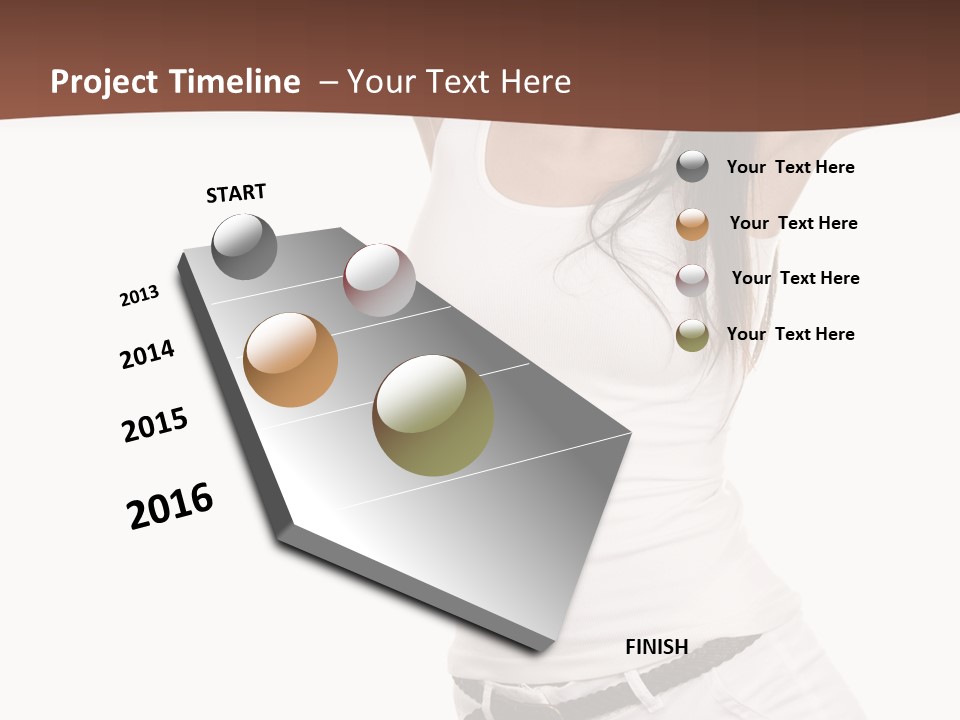 Project Timeline – Your Text Here

START

2013

2014

2015

2016

FINISH

Your Text Here

Your Text Here

Your Text Here

Your Text Here